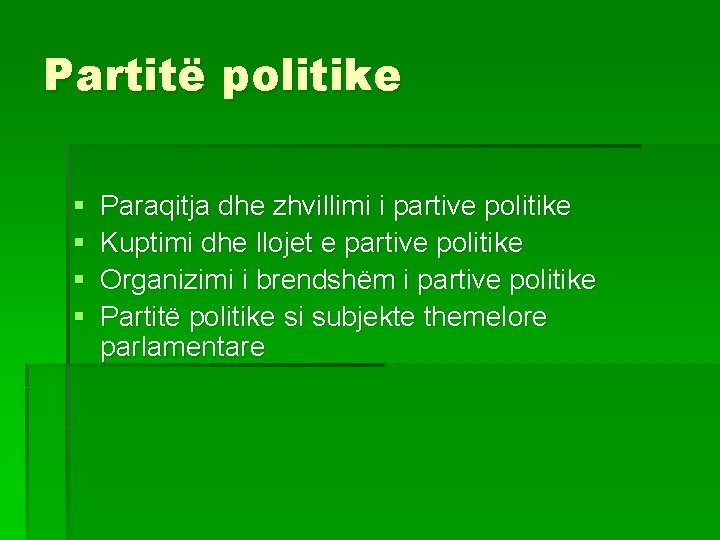 Partitë politike

- Paraqitja dhe zhvillimi i partive politike
- Kuptimi dhe llojet e partive politike
- Organizimi i brendshëm i partive politike
- Partitë politike si subjekte themelore parlamentare